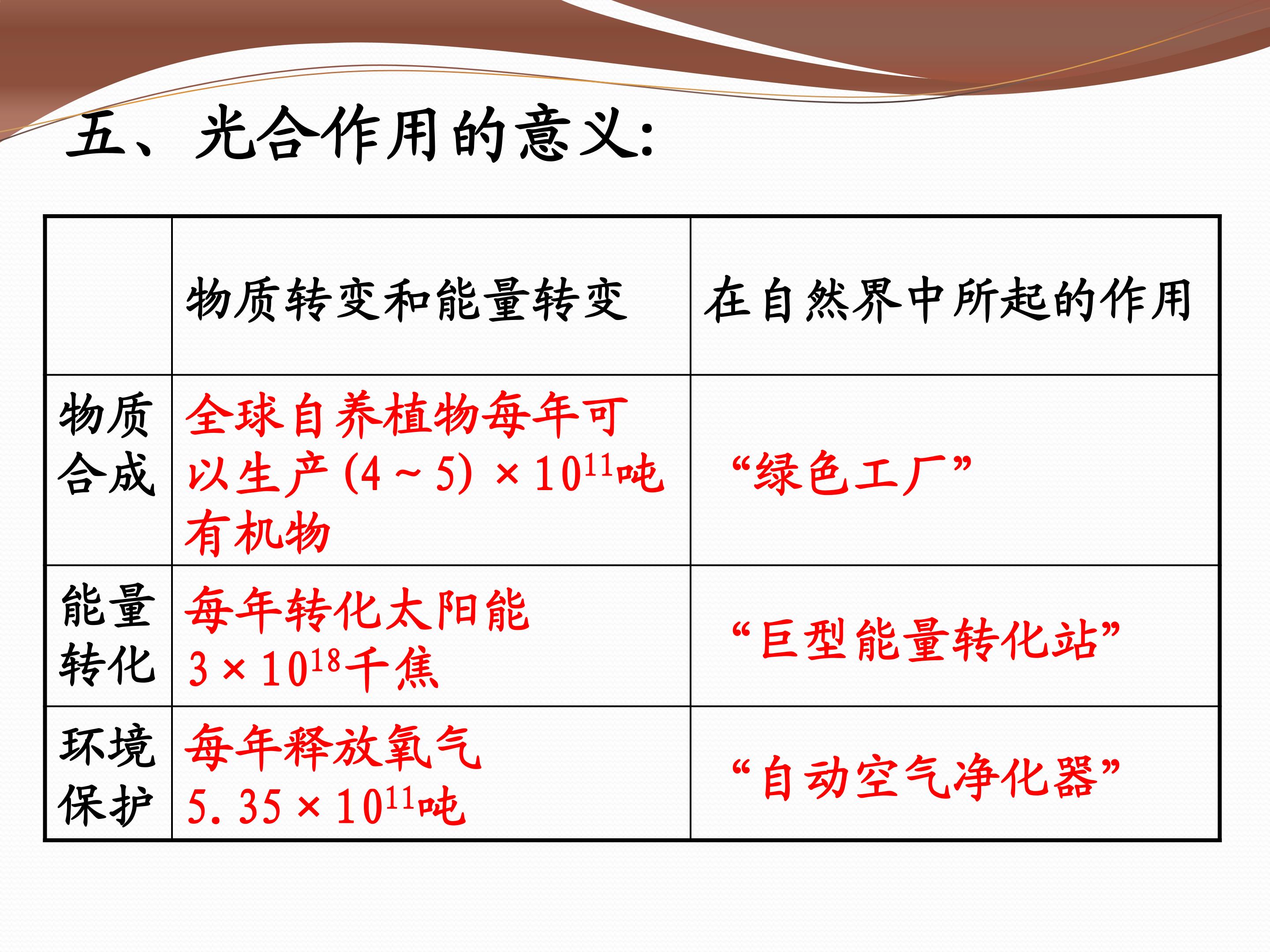 五、光合作用的意义:

| | 物质转变和能量转变 | 在自然界中所起的作用 |
|---|---|---|
| 物质合成 | 全球自养植物每年可以生产 $(4\sim5)\times10^{11}$吨有机物 | “绿色工厂” |
| 能量转化 | 每年转化太阳能 $3\times10^{18}$千焦 | “巨型能量转化站” |
| 环境保护 | 每年释放氧气 $5.35\times10^{11}$吨 | “自动空气净化器” |